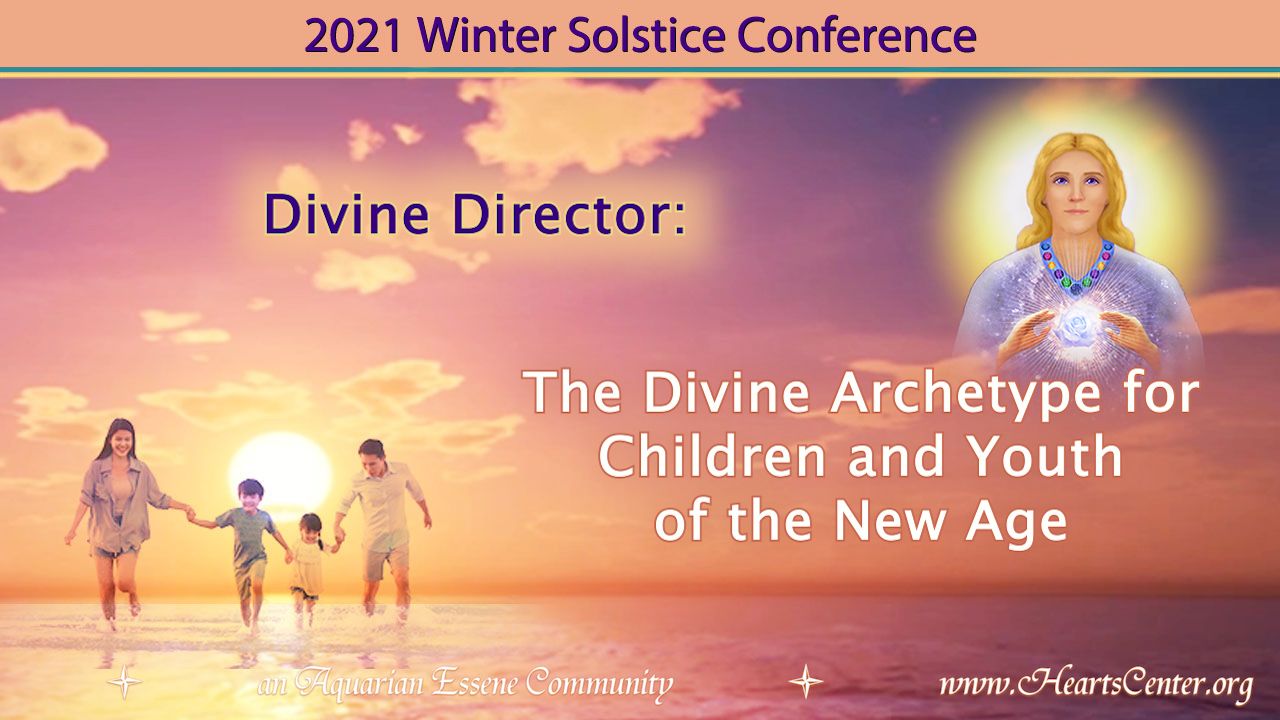 2021 Winter Solstice Conference

Divine Director:

The Divine Archetype for Children and Youth of the New Age

an Aquarian Essene Community

www.HeartsCenter.org